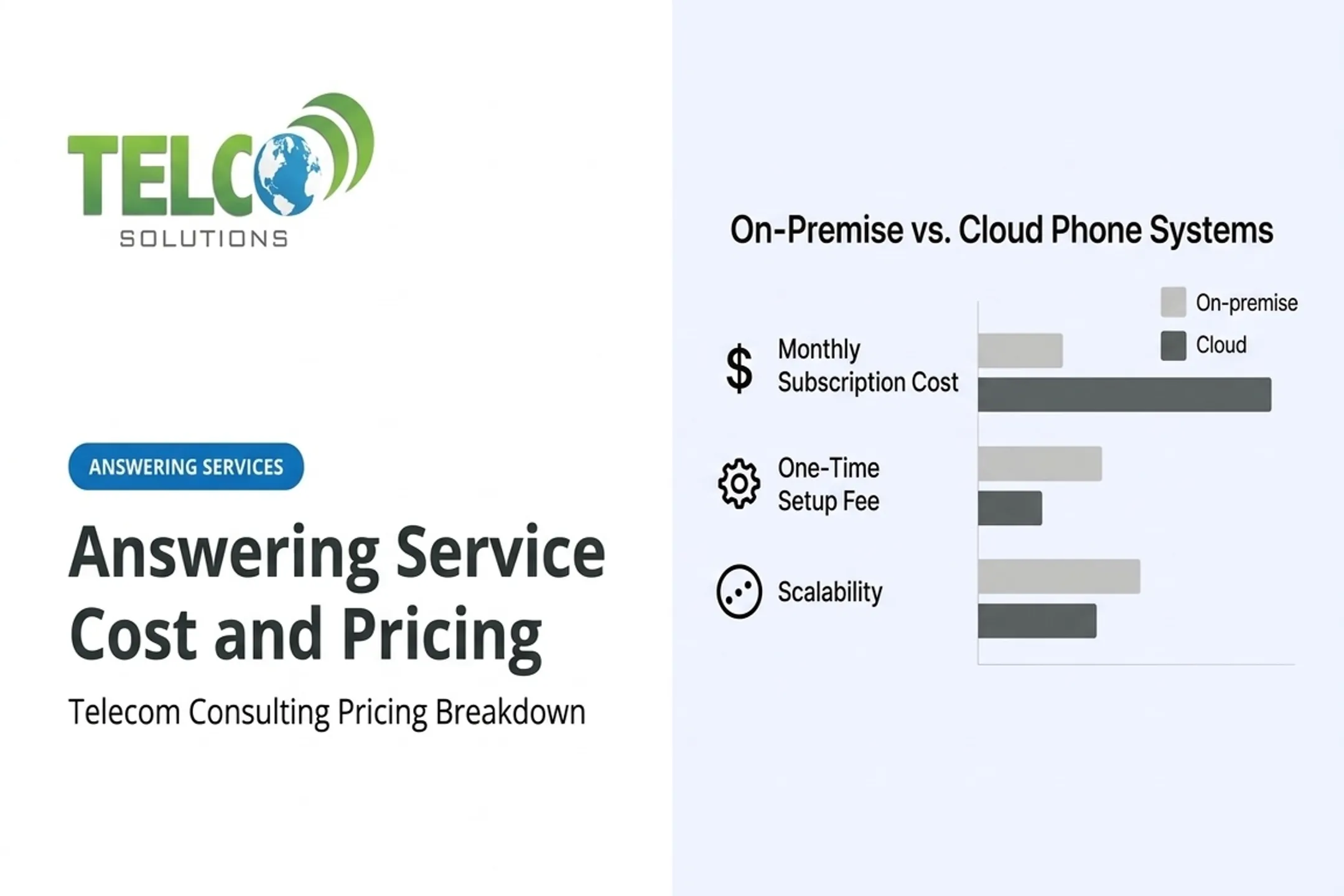 TELCO
SOLUTIONS

ANSWERING SERVICES

Answering Service Cost and Pricing

Telecom Consulting Pricing Breakdown

On-Premise vs. Cloud Phone Systems

On-premise
Cloud

$ Monthly Subscription Cost

One-Time Setup Fee

Scalability